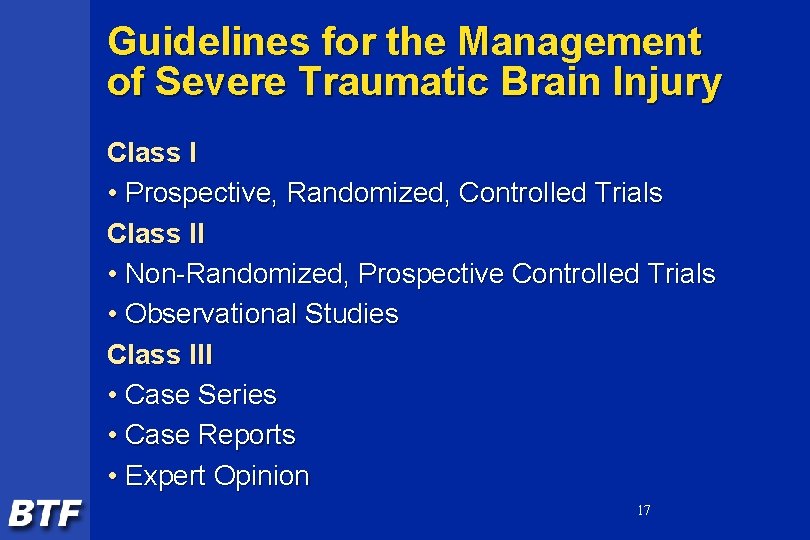 Guidelines for the Management of Severe Traumatic Brain Injury

Class I

• Prospective, Randomized, Controlled Trials

Class II

• Non-Randomized, Prospective Controlled Trials

• Observational Studies

Class III

• Case Series

• Case Reports

• Expert Opinion

BTF

17